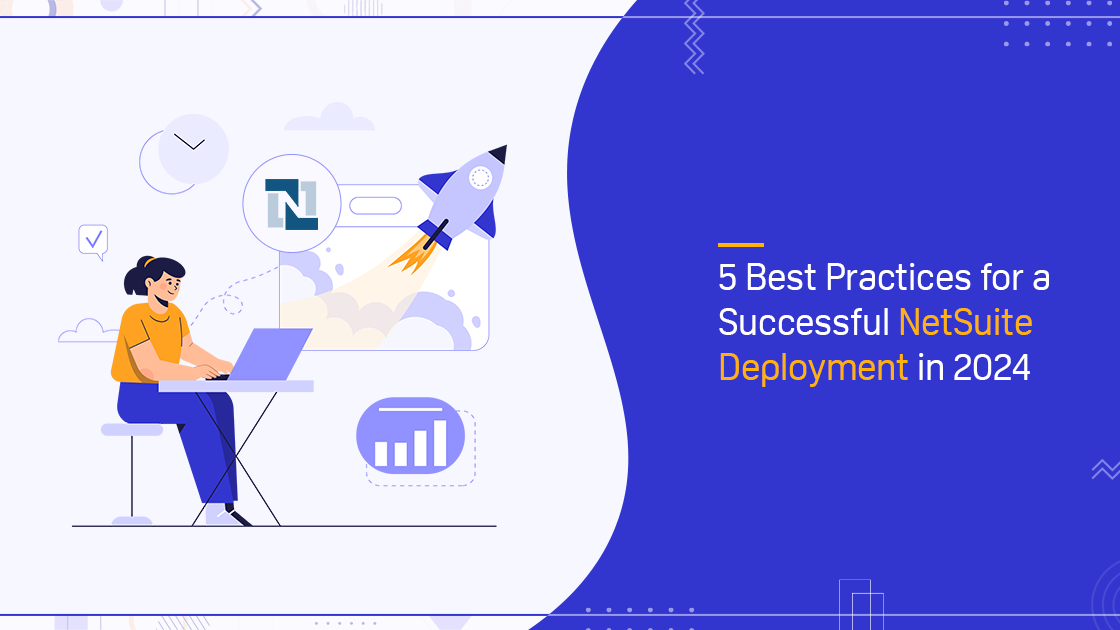 5 Best Practices for a Successful NetSuite Deployment in 2024